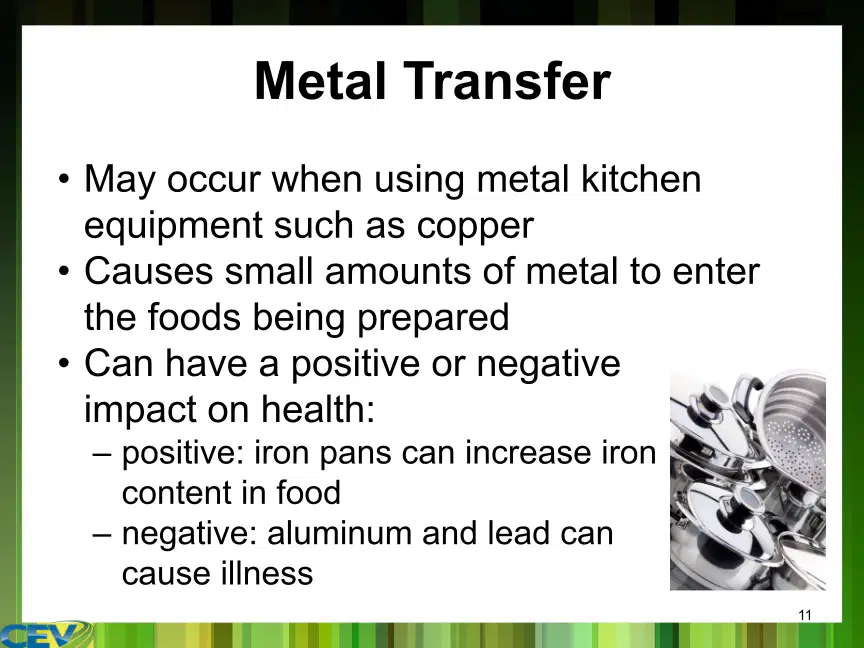 Metal Transfer

• May occur when using metal kitchen equipment such as copper
• Causes small amounts of metal to enter the foods being prepared
• Can have a positive or negative impact on health:
  – positive: iron pans can increase iron content in food
  – negative: aluminum and lead can cause illness

11

CEV